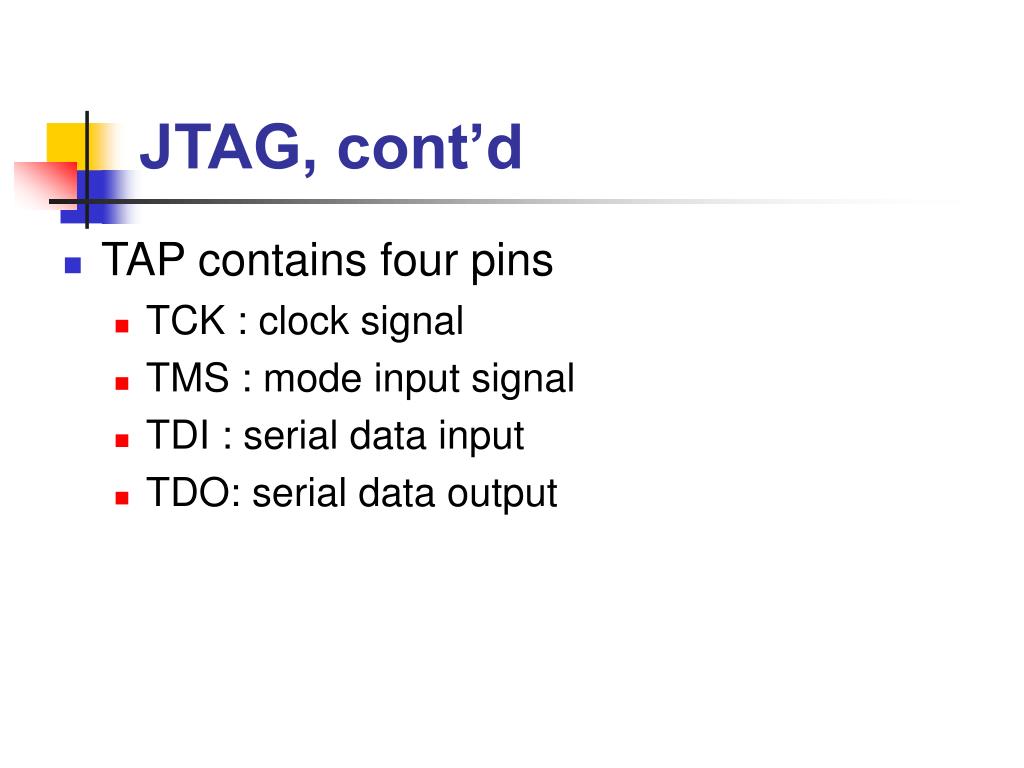 JTAG, cont’d

TAP contains four pins

TCK : clock signal

TMS : mode input signal

TDI : serial data input

TDO: serial data output